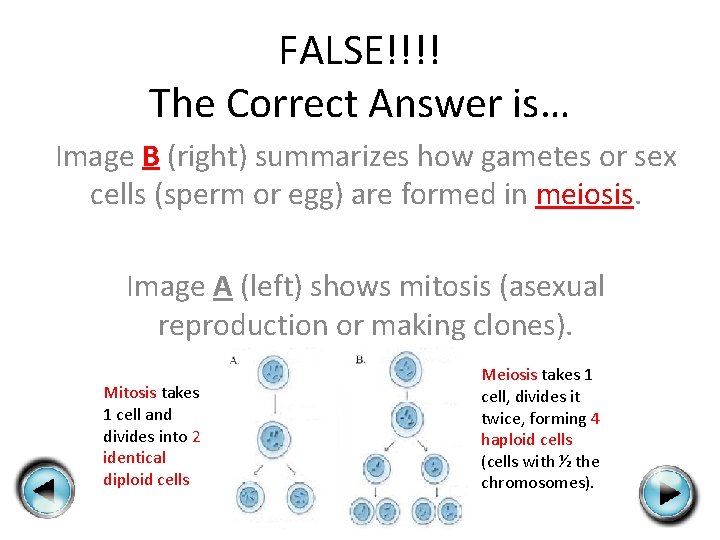 FALSE!!!!
The Correct Answer is…

Image B (right) summarizes how gametes or sex cells (sperm or egg) are formed in meiosis.

Image A (left) shows mitosis (asexual reproduction or making clones).

Mitosis takes 1 cell and divides into 2 identical diploid cells

A.

B.

Meiosis takes 1 cell, divides it twice, forming 4 haploid cells (cells with ½ the chromosomes).